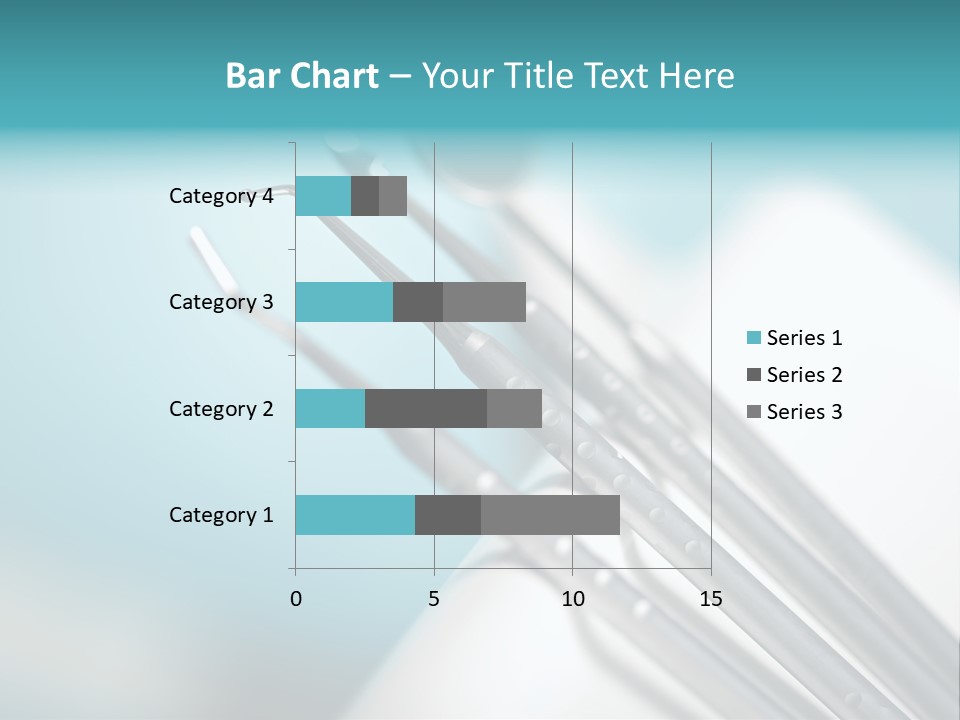 Bar Chart – Your Title Text Here

Category 4
Category 3
Category 2
Category 1

0
5
10
15

Series 1
Series 2
Series 3